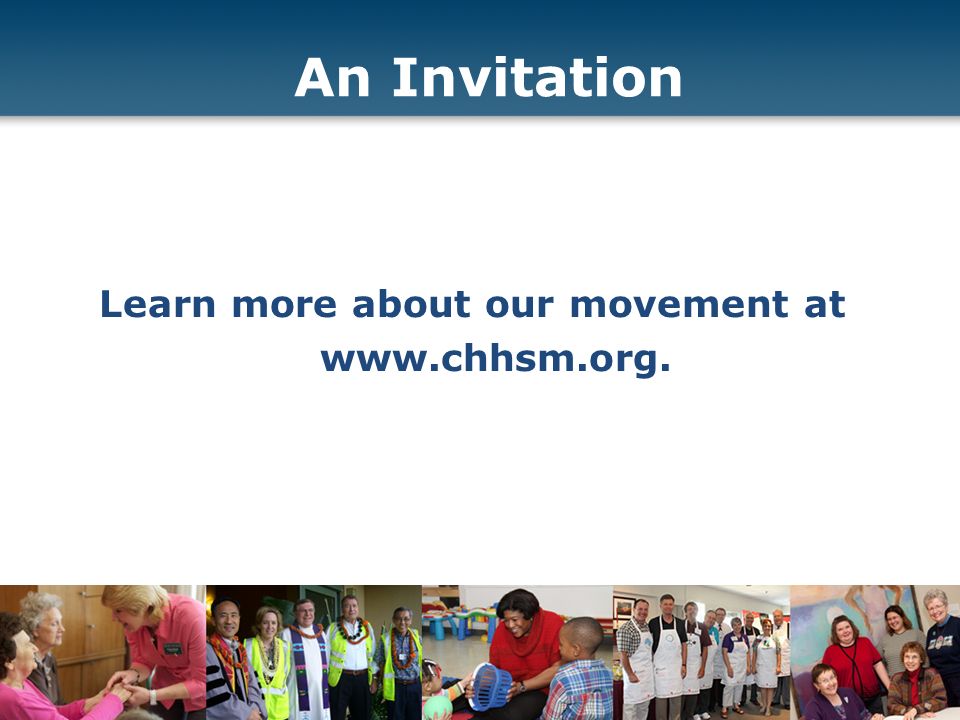 An Invitation

Learn more about our movement at www.chhsm.org.